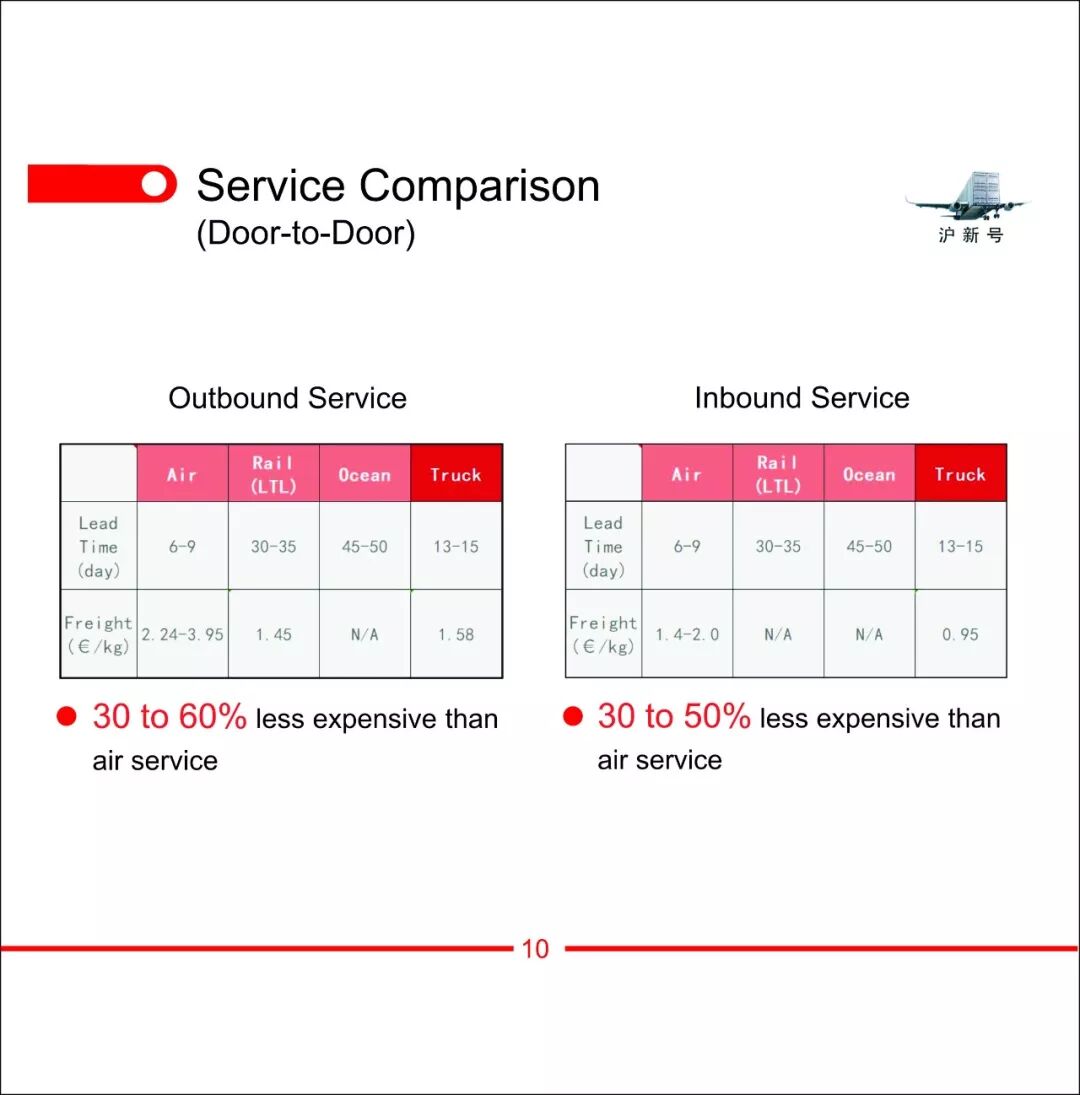 Service Comparison
(Door-to-Door)

沪新号

Outbound Service

| | Air | Rail (LTL) | Ocean | Truck |
|---|---|---|---|---|
| Lead Time (day) | 6-9 | 30-35 | 45-50 | 13-15 |
| Freight (€/kg) | 2.24-3.95 | 1.45 | N/A | 1.58 |

● 30 to 60% less expensive than air service

Inbound Service

| | Air | Rail (LTL) | Ocean | Truck |
|---|---|---|---|---|
| Lead Time (day) | 6-9 | 30-35 | 45-50 | 13-15 |
| Freight (€/kg) | 1.4-2.0 | N/A | N/A | 0.95 |

● 30 to 50% less expensive than air service

10